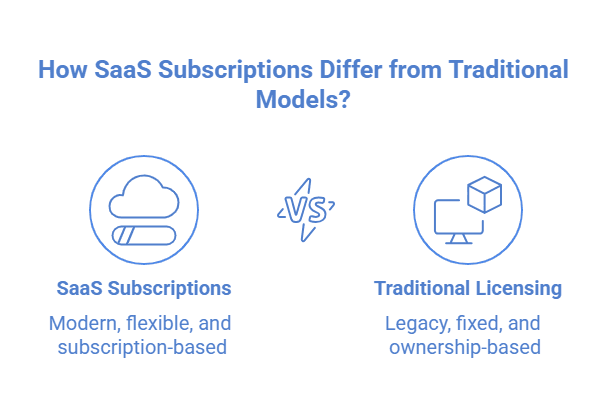 How SaaS Subscriptions Differ from Traditional Models?

VS

SaaS Subscriptions

Modern, flexible, and subscription-based

Traditional Licensing

Legacy, fixed, and ownership-based